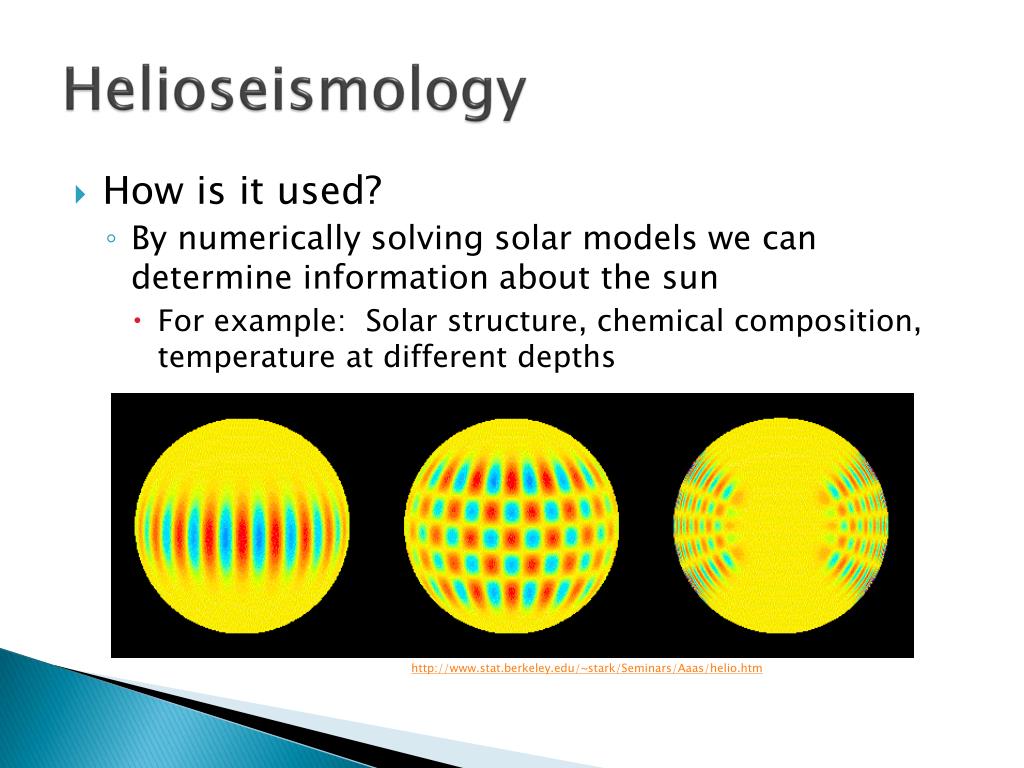 Helioseismology

How is it used?

By numerically solving solar models we can determine information about the sun

For example:  Solar structure, chemical composition, temperature at different depths

http://www.stat.berkeley.edu/~stark/Seminars/Aaas/helio.htm